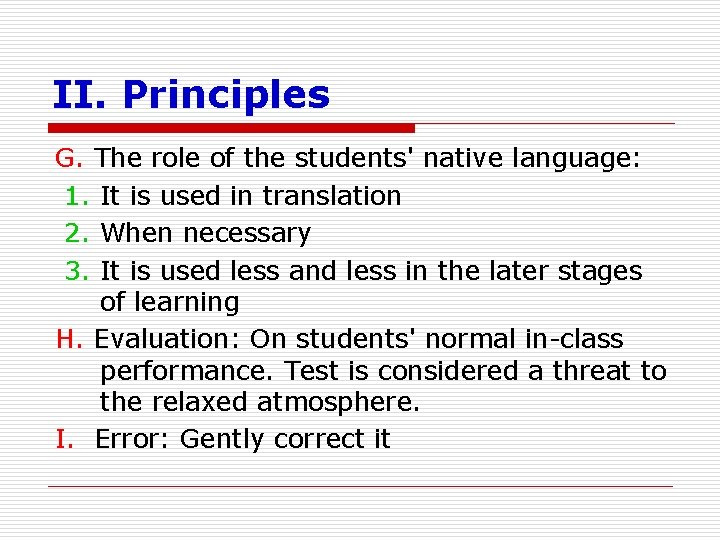 II. Principles

G. The role of the students' native language:
1. It is used in translation
2. When necessary
3. It is used less and less in the later stages of learning

H. Evaluation: On students' normal in-class performance. Test is considered a threat to the relaxed atmosphere.

I. Error: Gently correct it